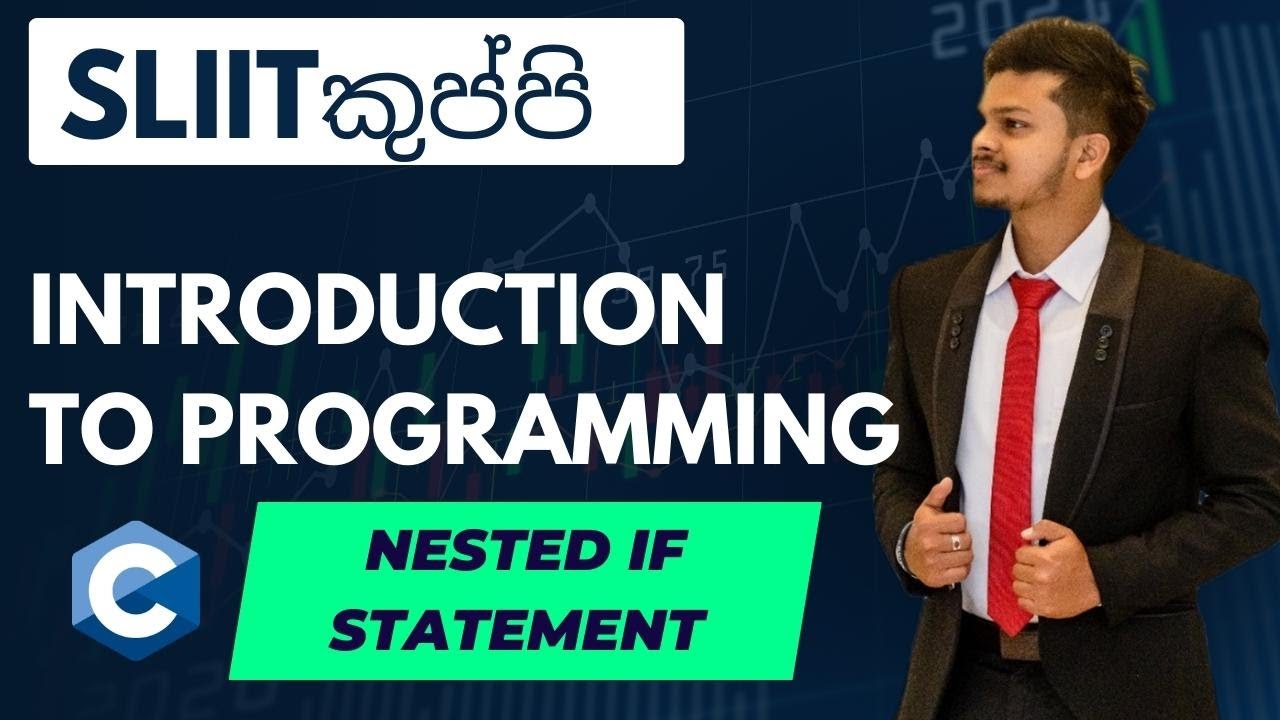 SLIITකුප්පි

INTRODUCTION TO PROGRAMMING

C

NESTED IF STATEMENT